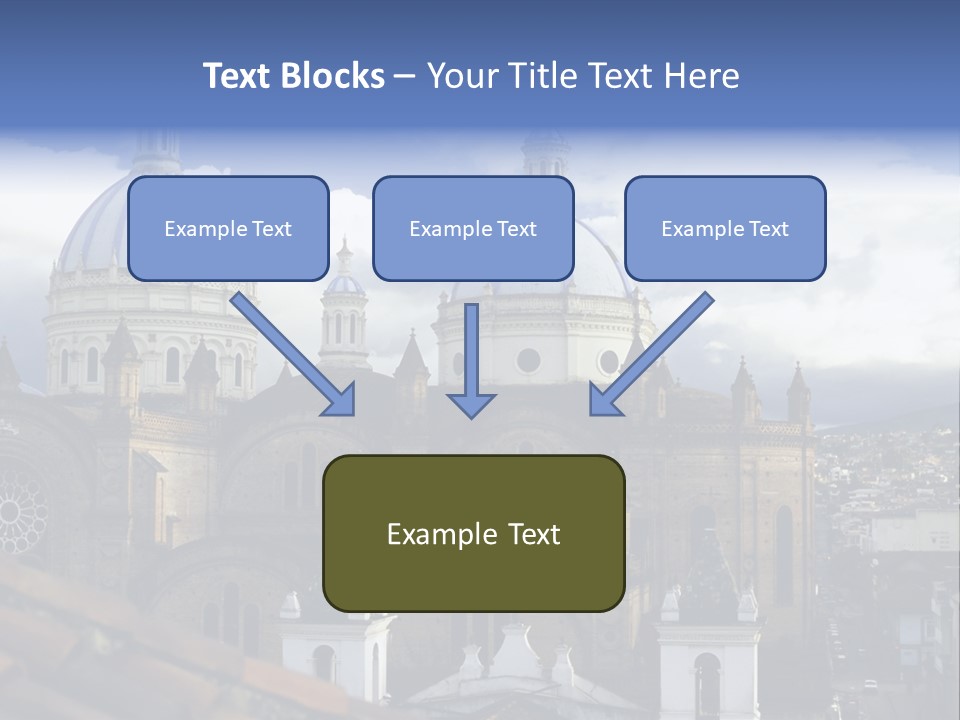 Text Blocks – Your Title Text Here

Example Text

Example Text

Example Text

Example Text